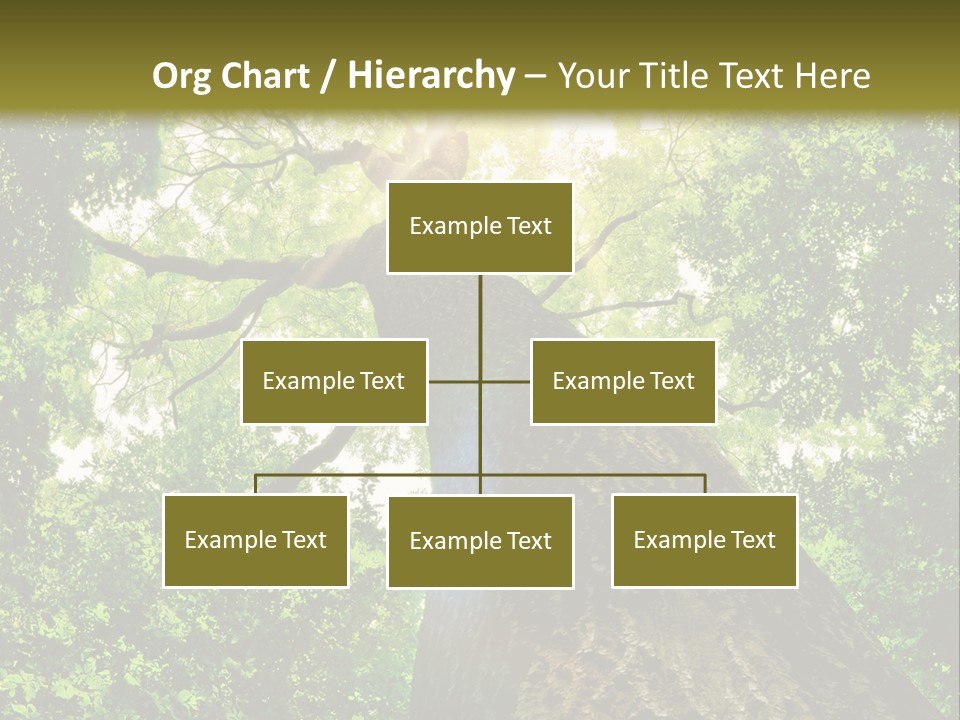 Org Chart / Hierarchy – Your Title Text Here

Example Text

Example Text

Example Text

Example Text

Example Text

Example Text